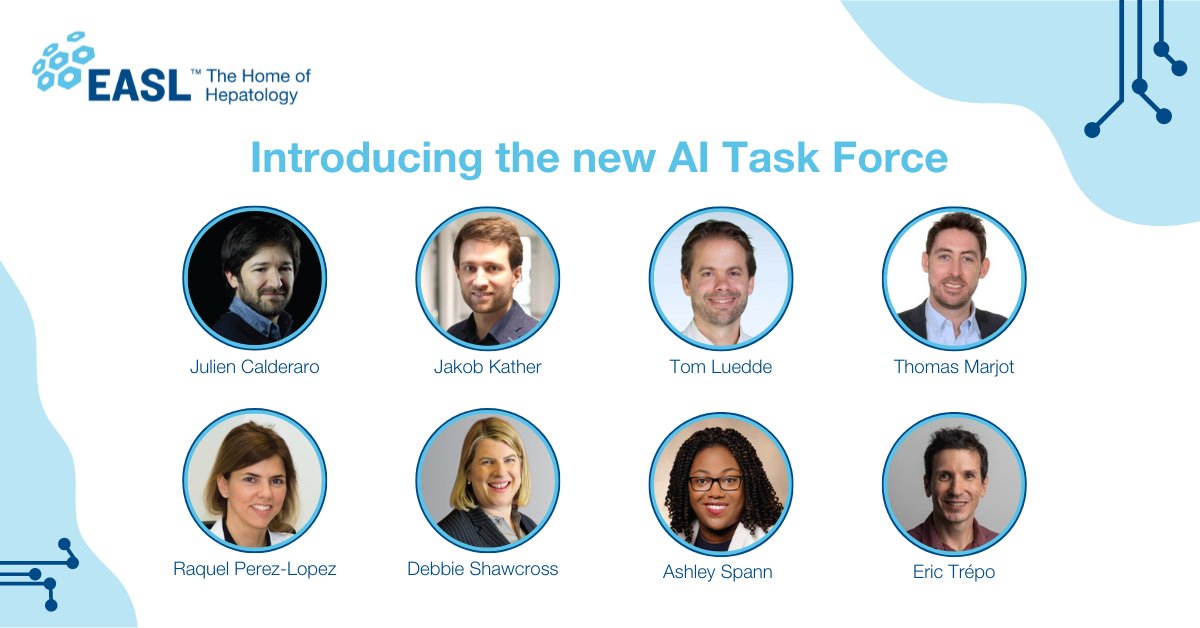 EASL™ The Home of Hepatology

Introducing the new AI Task Force

Julien Calderaro

Jakob Kather

Tom Luedde

Thomas Marjot

Raquel Perez-Lopez

Debbie Shawcross

Ashley Spann

Eric Trépo